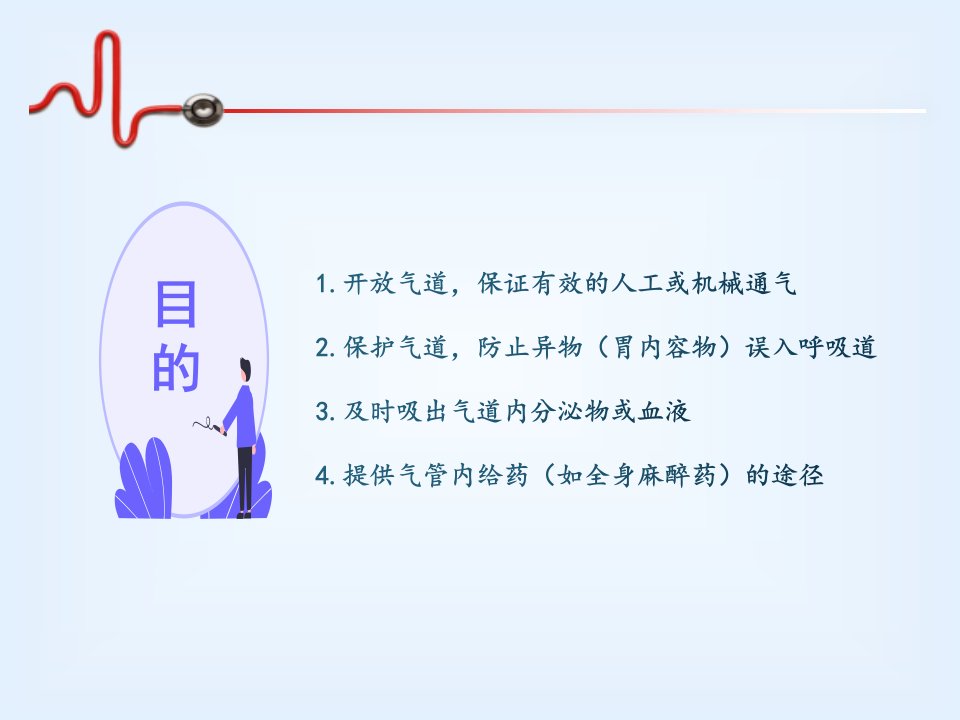 目的

1. 开放气道，保证有效的人工或机械通气

2. 保护气道，防止异物（胃内容物）误入呼吸道

3. 及时吸出气道内分泌物或血液

4. 提供气管内给药（如全身麻醉药）的途径